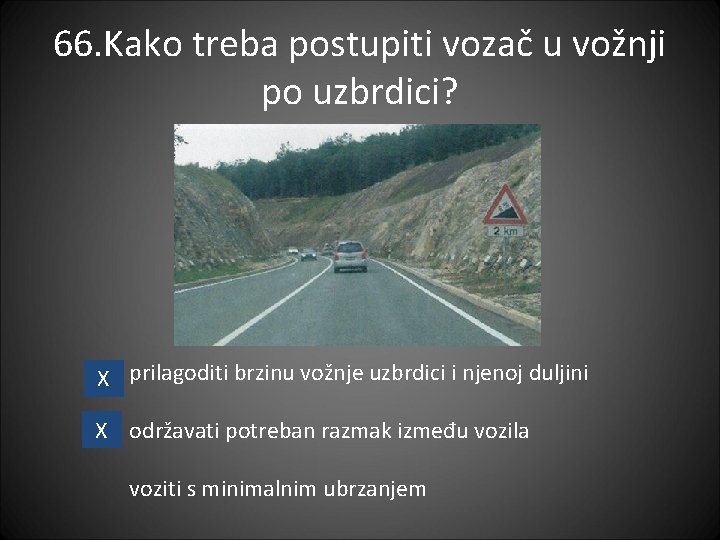 66.Kako treba postupiti vozač u vožnji po uzbrdici?

2 km

X prilagoditi brzinu vožnje uzbrdici i njenoj duljini

X održavati potreban razmak između vozila

voziti s minimalnim ubrzanjem